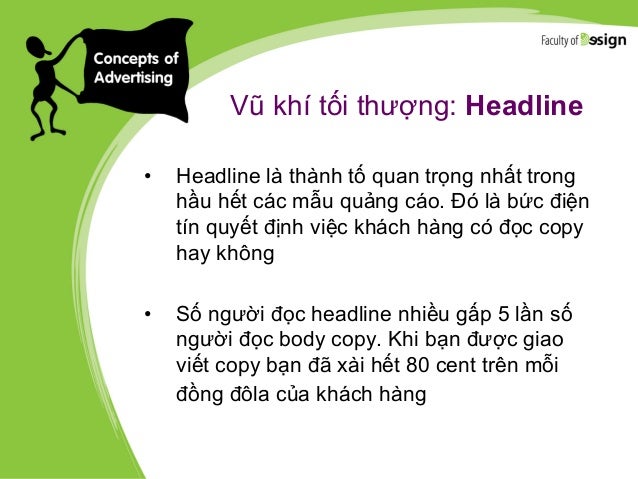 Concepts of Advertising

Faculty of Design

Vũ khí tối thượng: Headline

• Headline là thành tố quan trọng nhất trong hầu hết các mẫu quảng cáo. Đó là bức điện tín quyết định việc khách hàng có đọc copy hay không

• Số người đọc headline nhiều gấp 5 lần số người đọc body copy. Khi bạn được giao viết copy bạn đã xài hết 80 cent trên mỗi đồng đôla của khách hàng